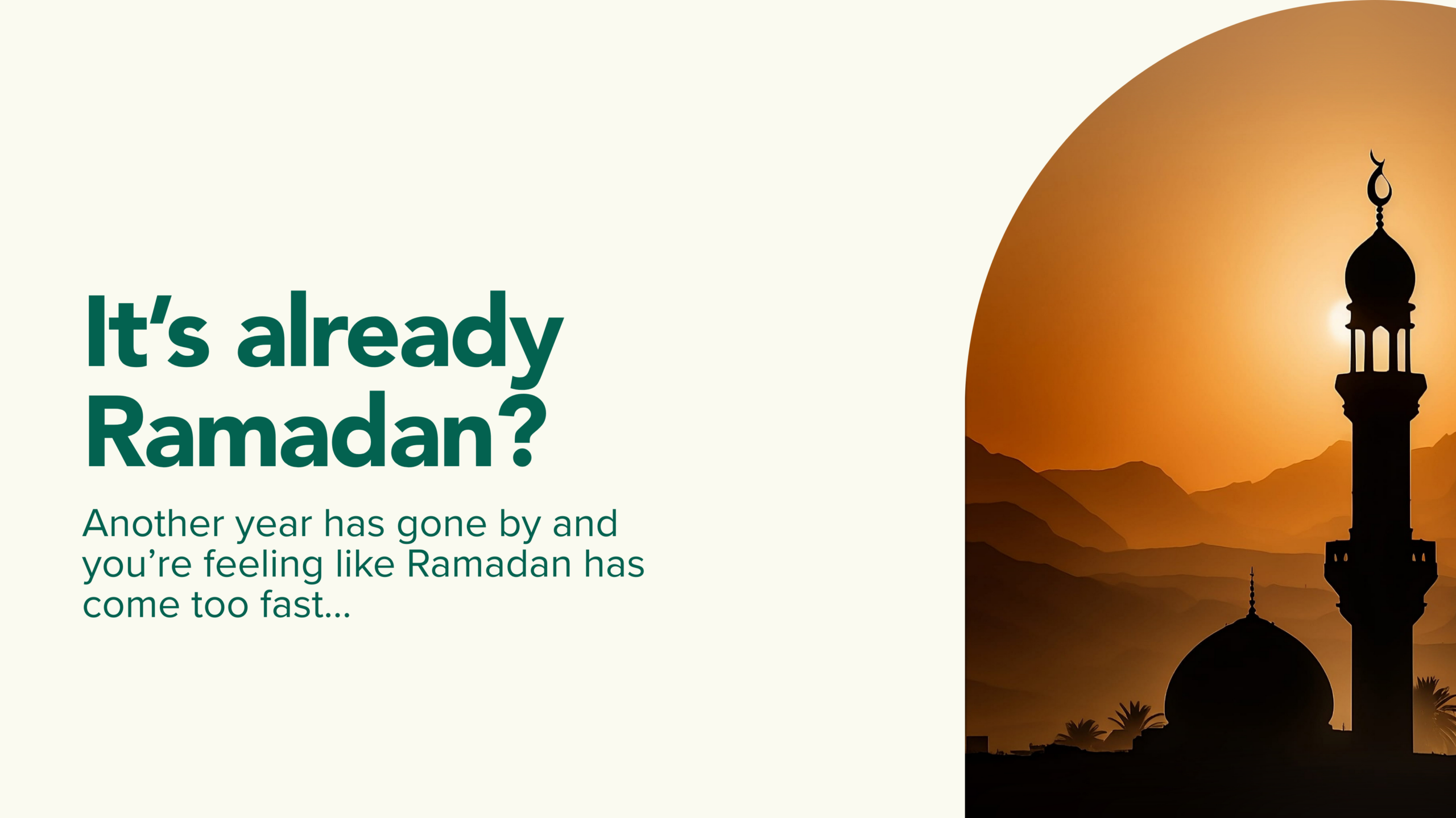 It’s already Ramadan?

Another year has gone by and you’re feeling like Ramadan has come too fast...